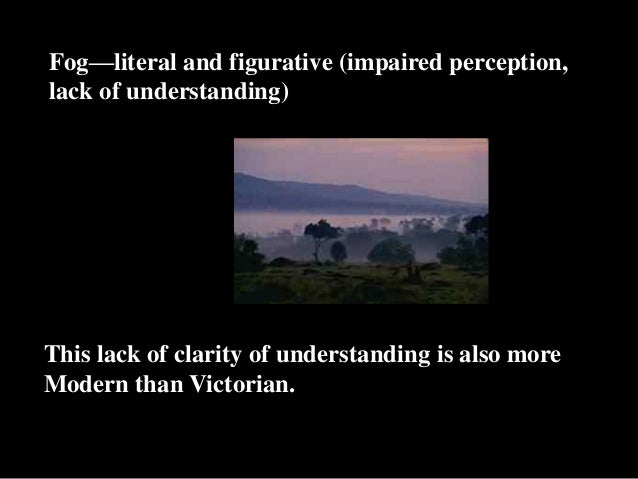 Fog—literal and figurative (impaired perception, lack of understanding)

This lack of clarity of understanding is also more Modern than Victorian.